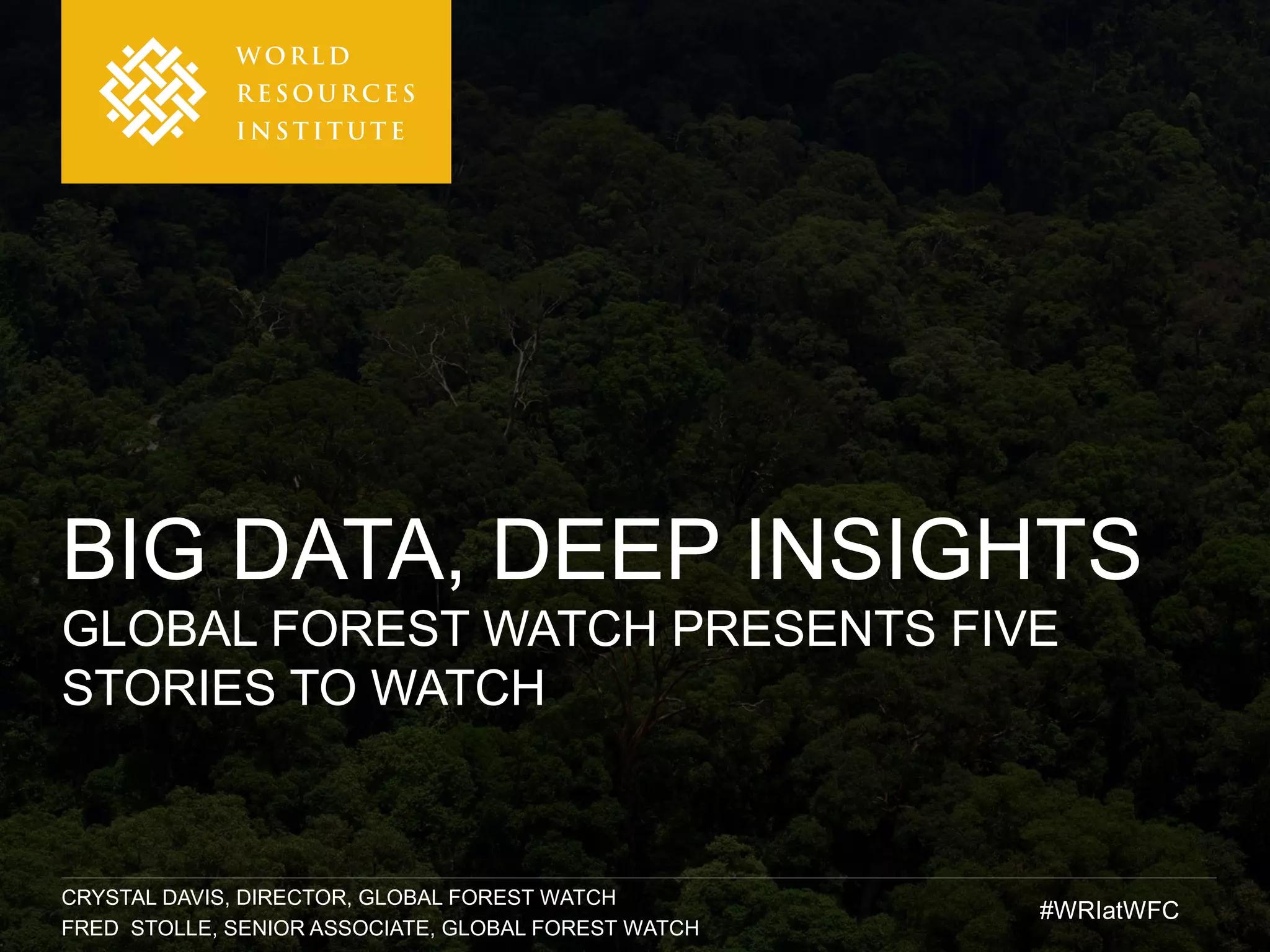 WORLD RESOURCES INSTITUTE

BIG DATA, DEEP INSIGHTS

GLOBAL FOREST WATCH PRESENTS FIVE STORIES TO WATCH

CRYSTAL DAVIS, DIRECTOR, GLOBAL FOREST WATCH
FRED STOLLE, SENIOR ASSOCIATE, GLOBAL FOREST WATCH

#WRIatWFC